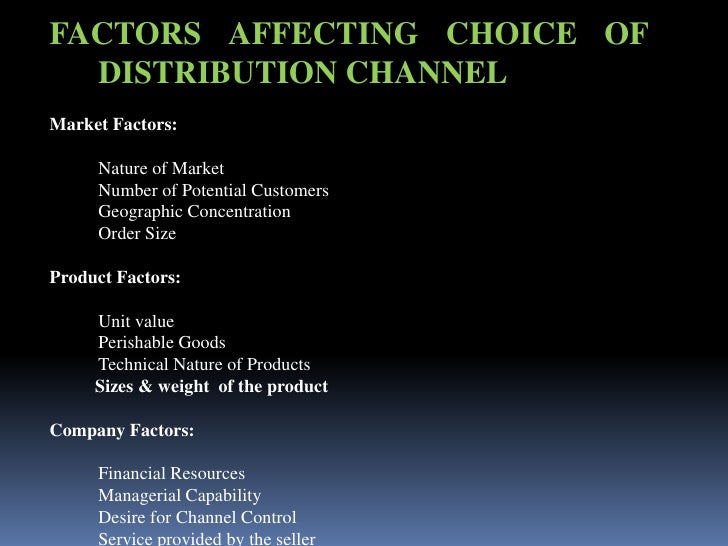 FACTORS AFFECTING CHOICE OF DISTRIBUTION CHANNEL

Market Factors:

Nature of Market
Number of Potential Customers
Geographic Concentration
Order Size

Product Factors:

Unit value
Perishable Goods
Technical Nature of Products
Sizes & weight of the product

Company Factors:

Financial Resources
Managerial Capability
Desire for Channel Control
Service provided by the seller